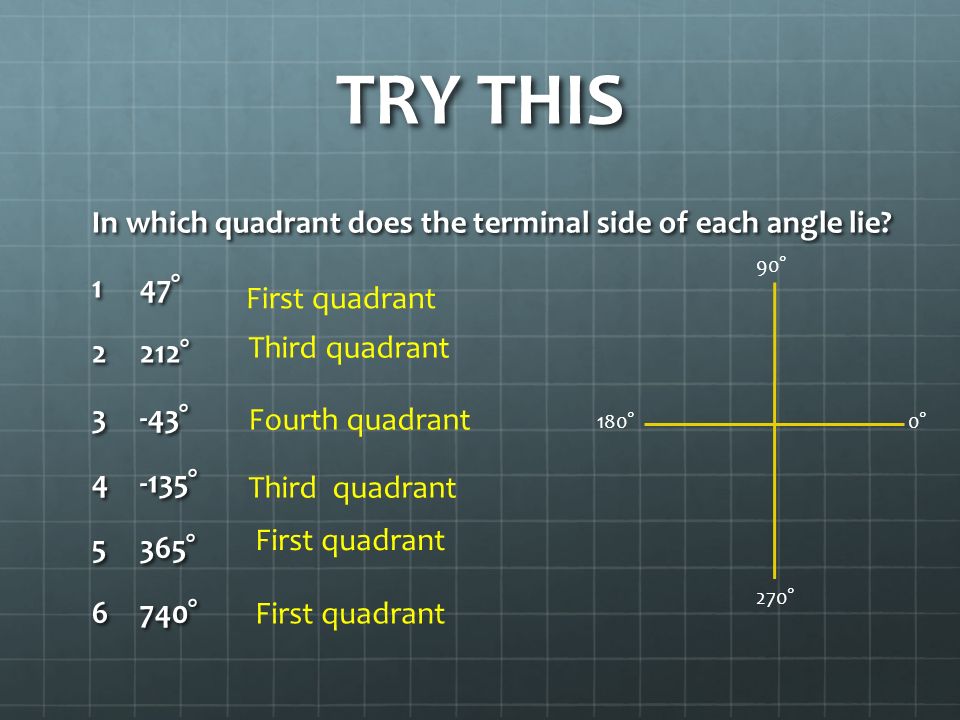 TRY THIS

In which quadrant does the terminal side of each angle lie?

1 $47^\circ$ First quadrant

2 $212^\circ$ Third quadrant

3 $-43^\circ$ Fourth quadrant

4 $-135^\circ$ Third quadrant

5 $365^\circ$ First quadrant

6 $740^\circ$ First quadrant

$90^\circ$

$180^\circ$

$0^\circ$

$270^\circ$